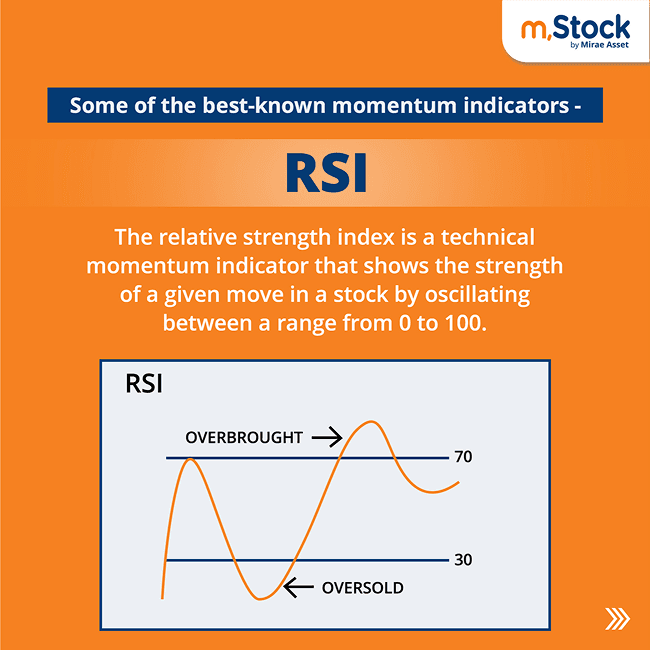 m.Stock
by Mirae Asset

Some of the best-known momentum indicators -

RSI

The relative strength index is a technical momentum indicator that shows the strength of a given move in a stock by oscillating between a range from 0 to 100.

RSI

OVERBROUGHT →

70

30

← OVERSOLD